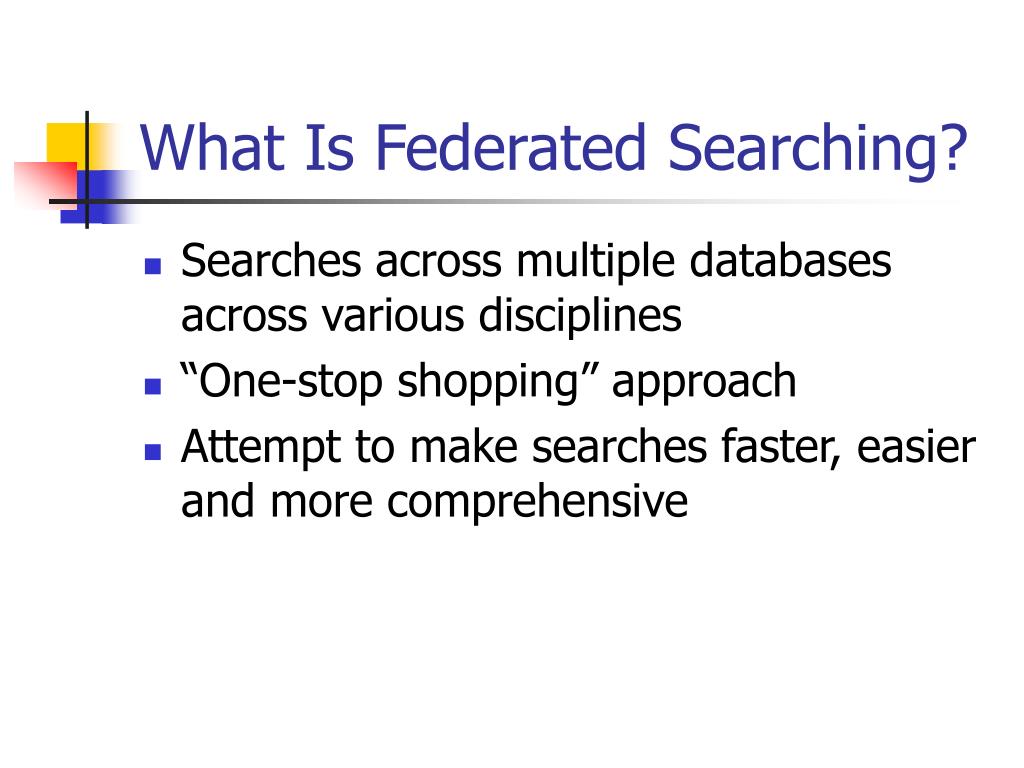 What Is Federated Searching?

- Searches across multiple databases across various disciplines
- “One-stop shopping” approach
- Attempt to make searches faster, easier and more comprehensive